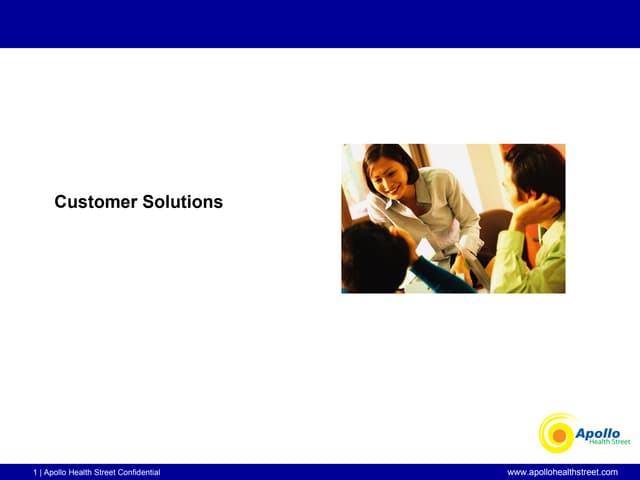 Customer Solutions

Apollo
Health Street

1 | Apollo Health Street Confidential

www.apollohealthstreet.com